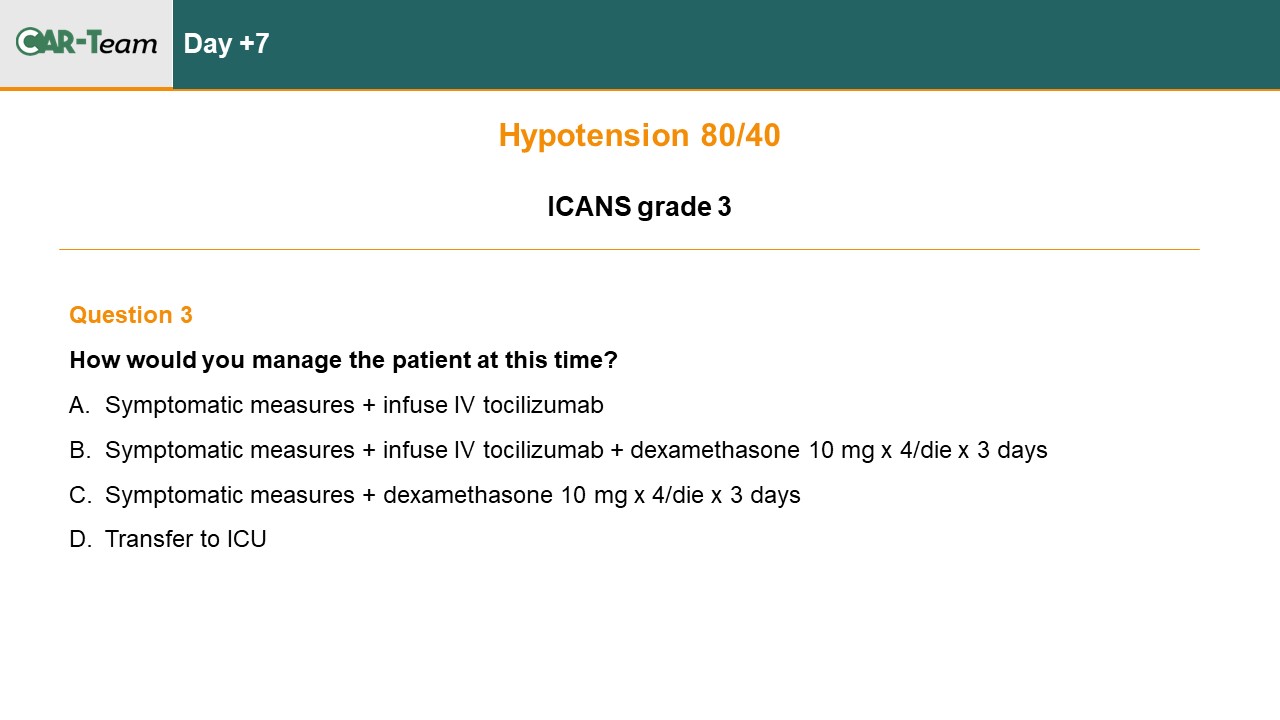 CAR-Team

Day +7

Hypotension 80/40

ICANS grade 3

Question 3

How would you manage the patient at this time?

A. Symptomatic measures + infuse IV tocilizumab

B. Symptomatic measures + infuse IV tocilizumab + dexamethasone 10 mg x 4/die x 3 days

C. Symptomatic measures + dexamethasone 10 mg x 4/die x 3 days

D. Transfer to ICU